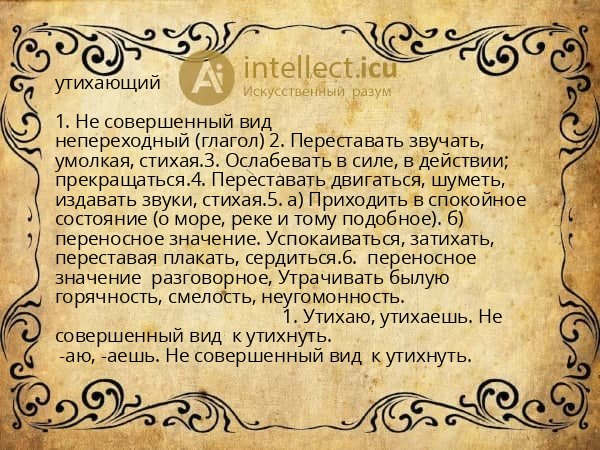 Ai intellect.icu
Искусственный разум

утихающий

1. Не совершенный вид
непереходный (глагол) 2. Переставать звучать, умолкая, стихая.3. Ослабевать в силе, в действии; прекращаться.4. Переставать двигаться, шуметь, издавать звуки, стихая.5. а) Приходить в спокойное состояние (о море, реке и тому подобное). б) переносное значение. Успокаиваться, затихать, переставая плакать, сердиться.6. переносное значение разговорное, Утрачивать былую горячность, смелость, неугомонность.
1. Утихаю, утихаешь. Не совершенный вид к утихнуть.
-аю, -аешь. Не совершенный вид к утихнуть.